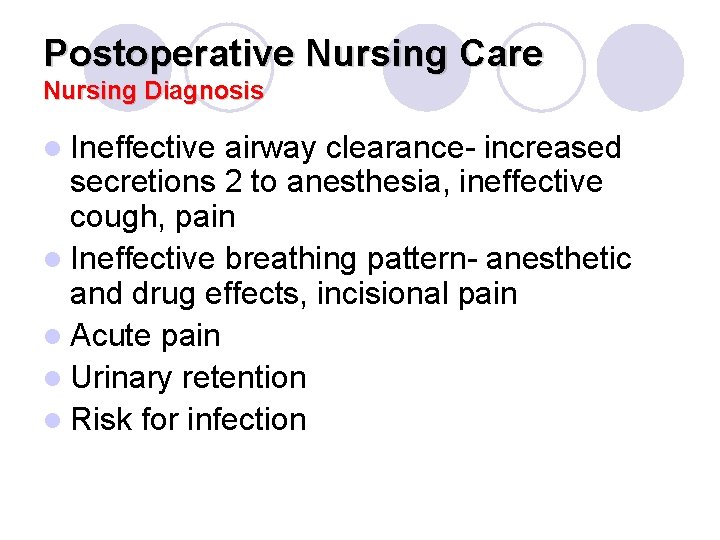 Postoperative Nursing Care
Nursing Diagnosis

- Ineffective airway clearance- increased secretions 2 to anesthesia, ineffective cough, pain
- Ineffective breathing pattern- anesthetic and drug effects, incisional pain
- Acute pain
- Urinary retention
- Risk for infection